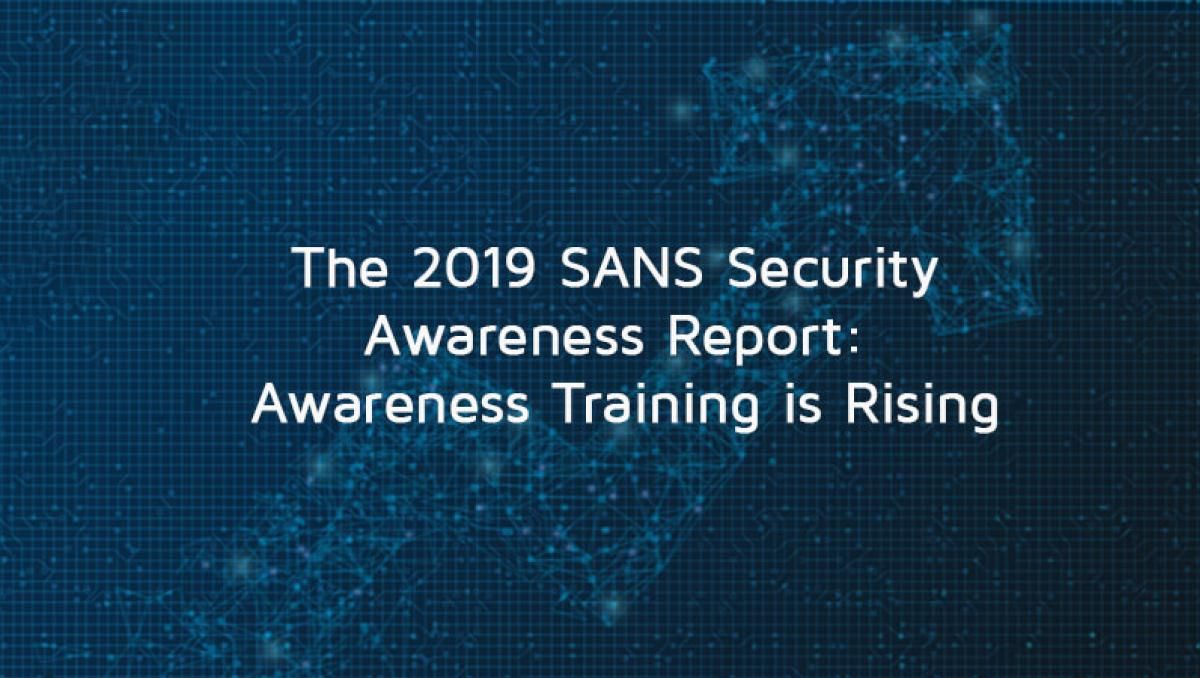 The 2019 SANS Security Awareness Report: Awareness Training is Rising